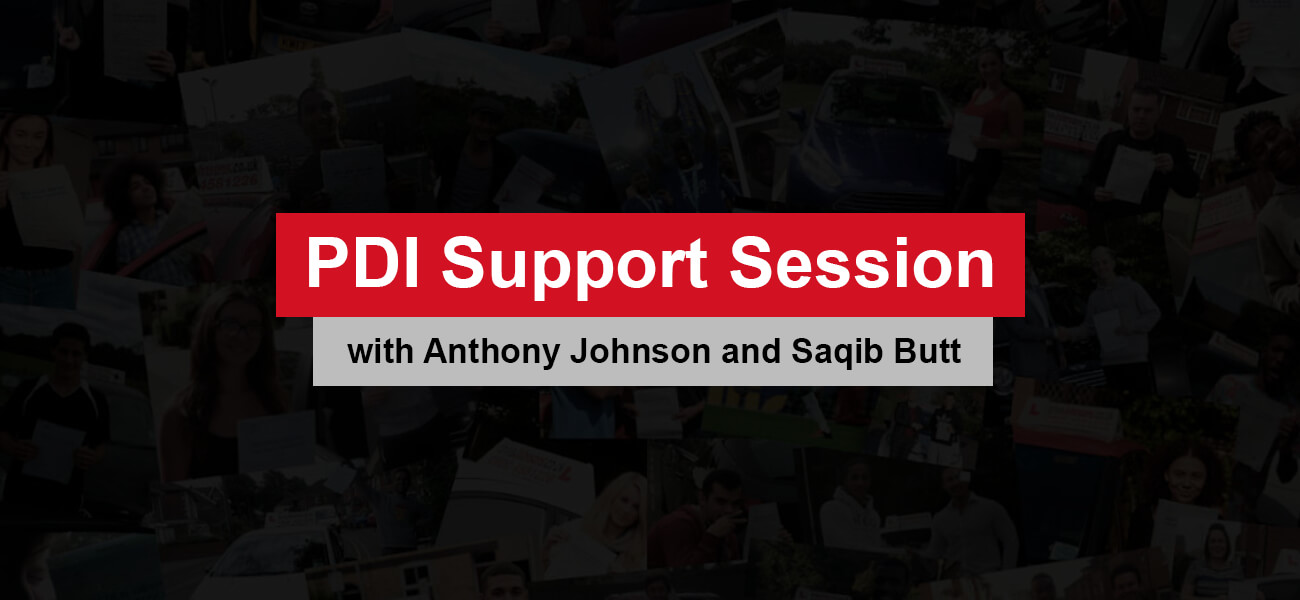 PDI Support Session

with Anthony Johnson and Saqib Butt